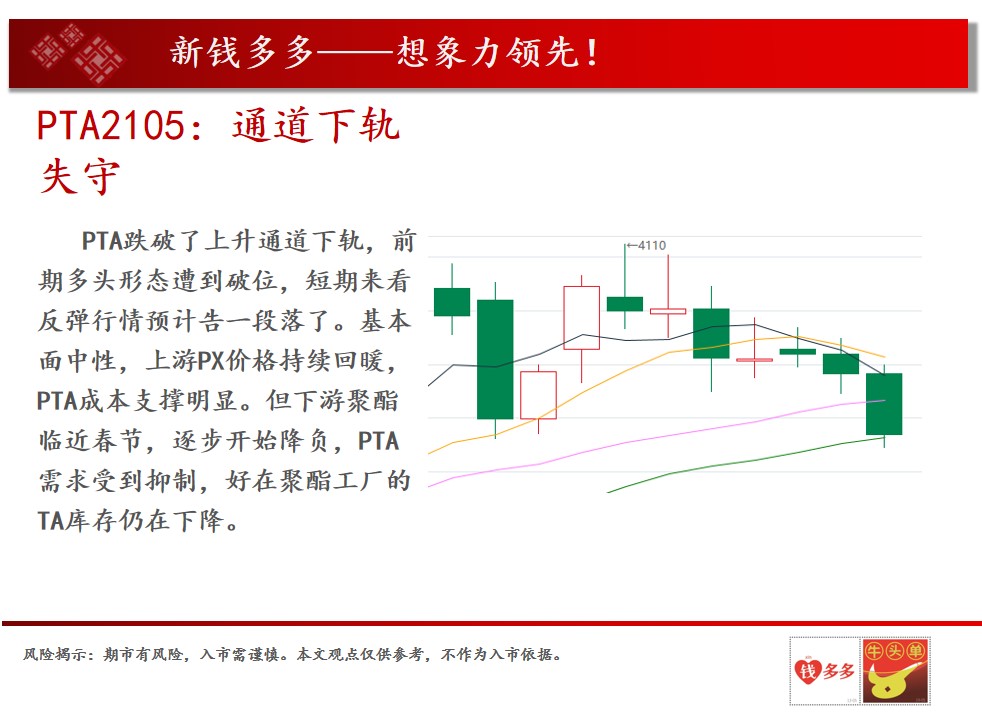 新钱多多——想象力领先！

PTA2105：通道下轨失守

PTA跌破了上升通道下轨，前期多头形态遭到破位，短期来看反弹行情预计告一段落了。基本面中性，上游PX价格持续回暖，PTA成本支撑明显。但下游聚酯临近春节，逐步开始降负，PTA需求受到抑制，好在聚酯工厂的TA库存仍在下降。

←4110

风险揭示：期市有风险，入市需谨慎。本文观点仅供参考，不作为入市依据。

钱多多 牛头单